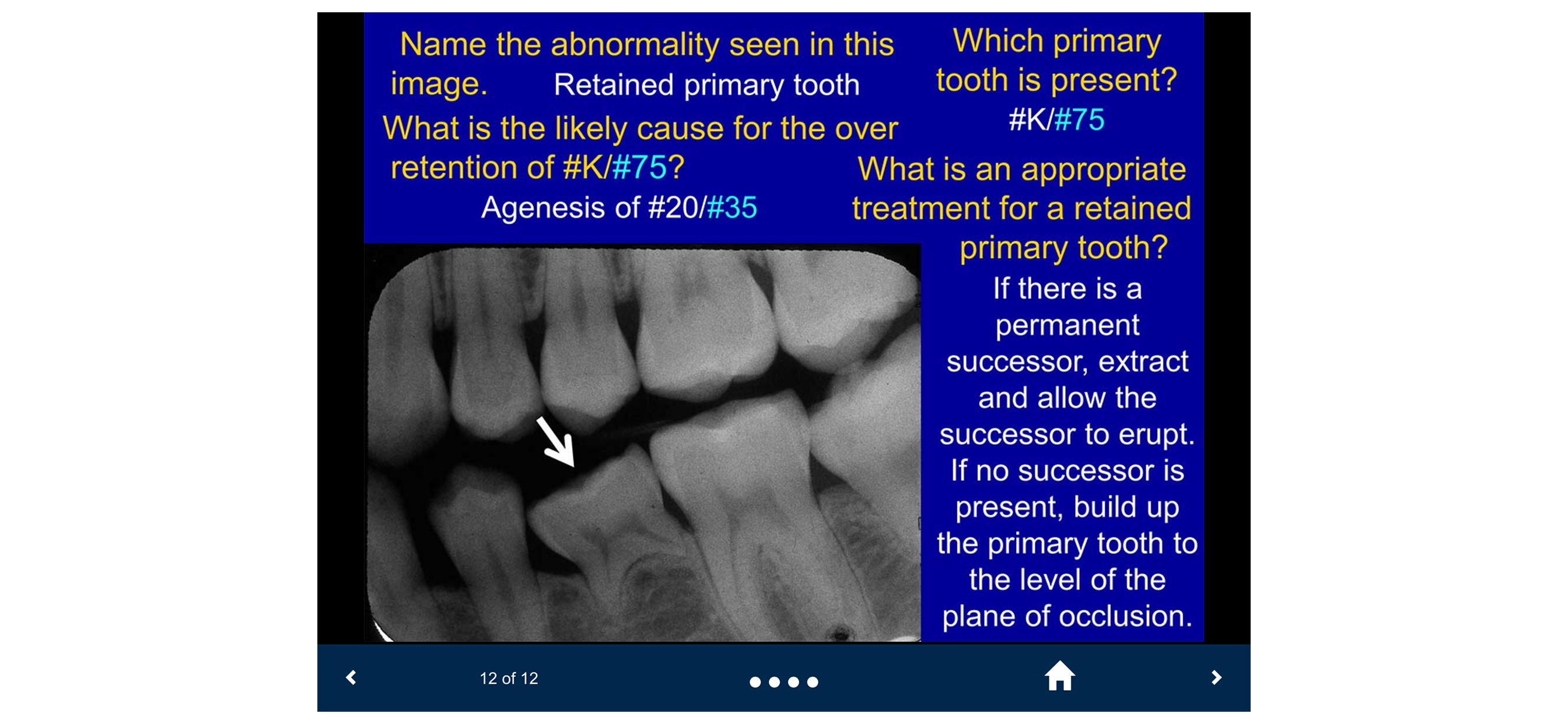 Name the abnormality seen in this image. Retained primary tooth

What is the likely cause for the over retention of #K/#75?

Agenesis of #20/#35

Which primary tooth is present?

#K/#75

What is an appropriate treatment for a retained primary tooth?

If there is a permanent successor, extract and allow the successor to erupt. If no successor is present, build up the primary tooth to the level of the plane of occlusion.

12 of 12